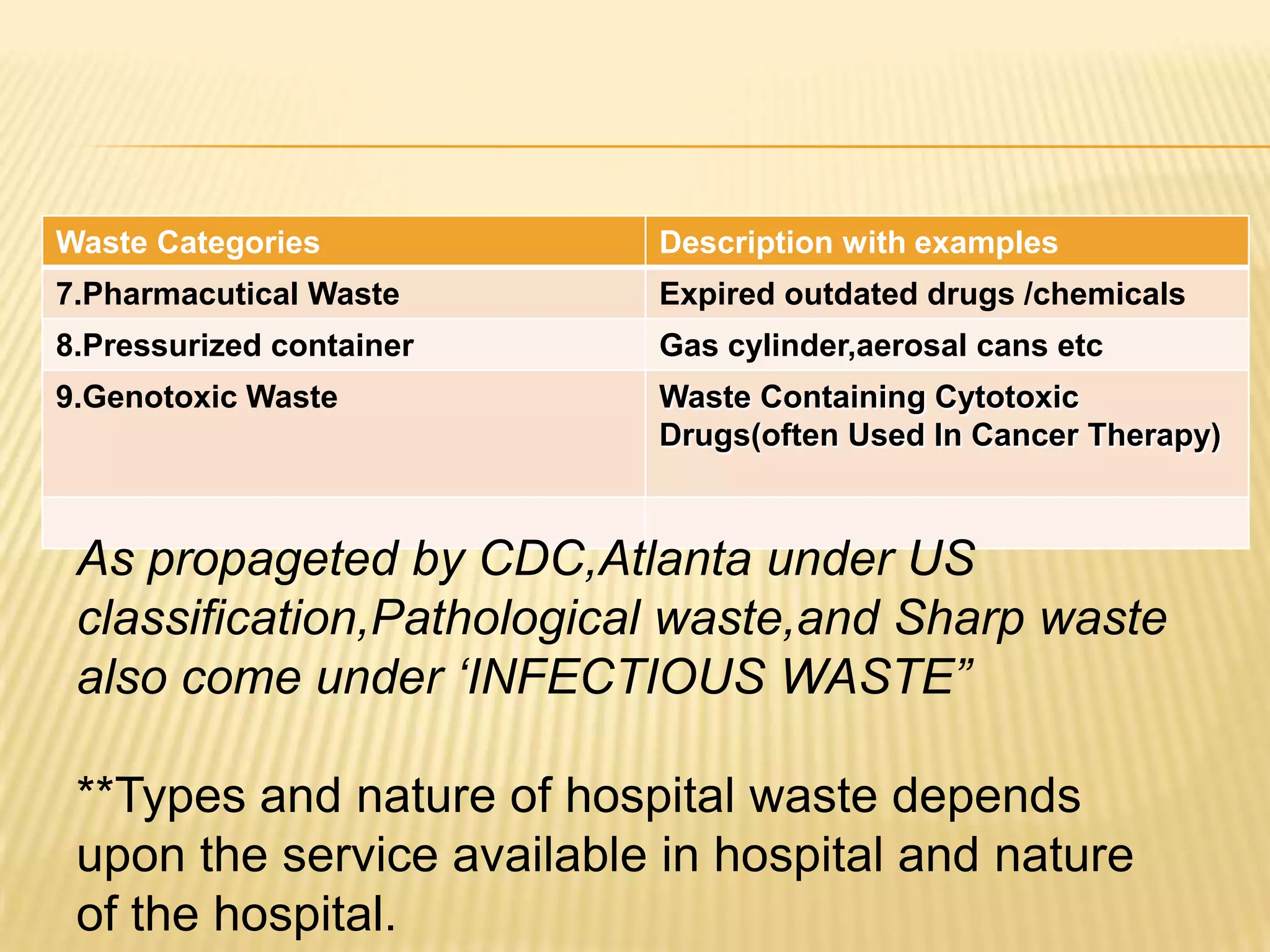 | Waste Categories | Description with examples |
|---|---|
| 7.Pharmacutical Waste | Expired outdated drugs /chemicals |
| 8.Pressurized container | Gas cylinder,aerosal cans etc |
| 9.Genotoxic Waste | Waste Containing Cytotoxic Drugs(often Used In Cancer Therapy) |
| | |

As propageted by CDC,Atlanta under US classification,Pathological waste,and Sharp waste also come under ‘INFECTIOUS WASTE”

**Types and nature of hospital waste depends upon the service available in hospital and nature of the hospital.